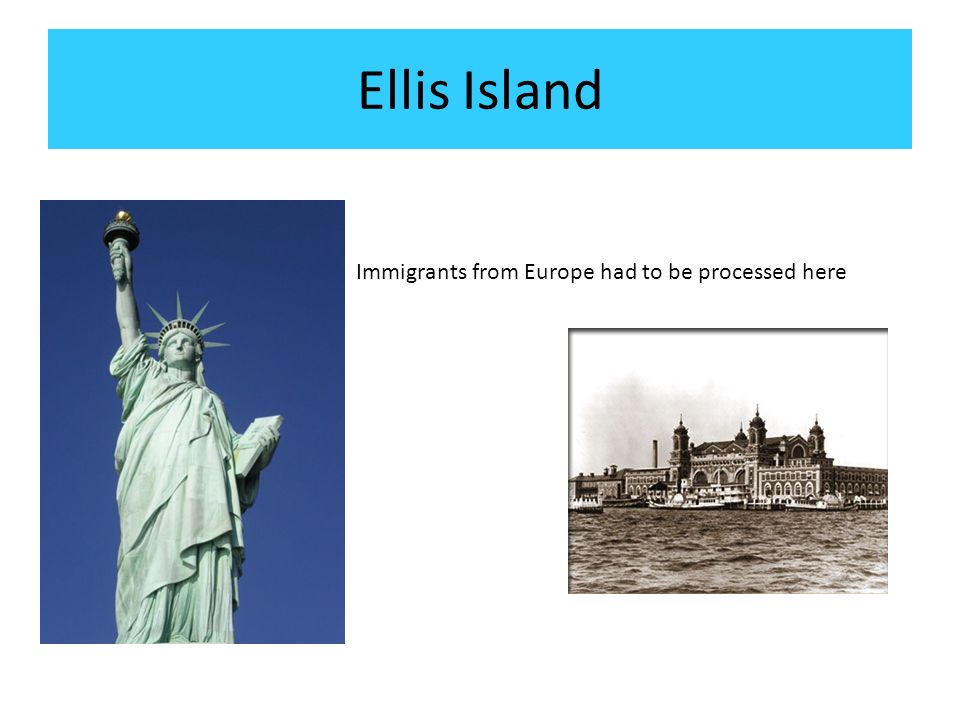 Ellis Island

Immigrants from Europe had to be processed here